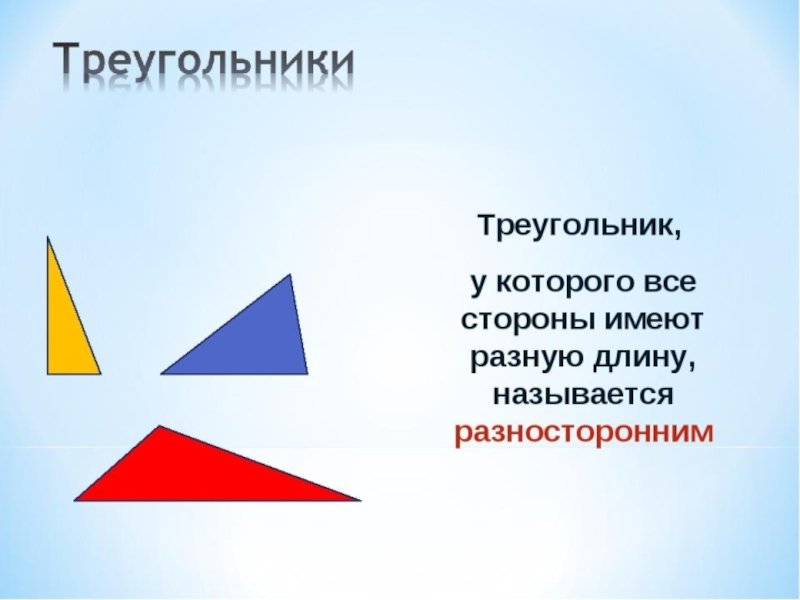 Треугольники

Треугольник,

у которого все стороны имеют разную длину, называется разносторонним